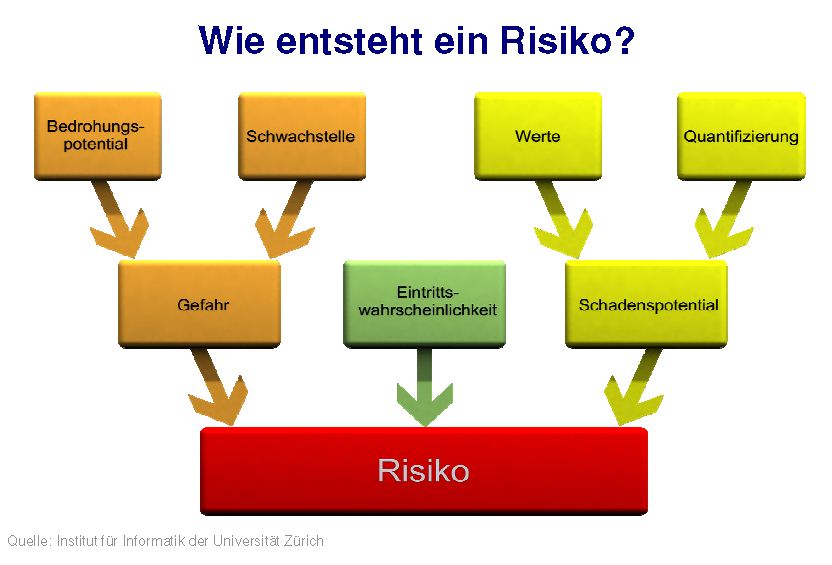 Wie entsteht ein Risiko?

Bedrohungspotential

Schwachstelle

Werte

Quantifizierung

Gefahr

Eintrittswahrscheinlichkeit

Schadenspotential

Risiko

Quelle: Institut für Informatik der Universität Zürich